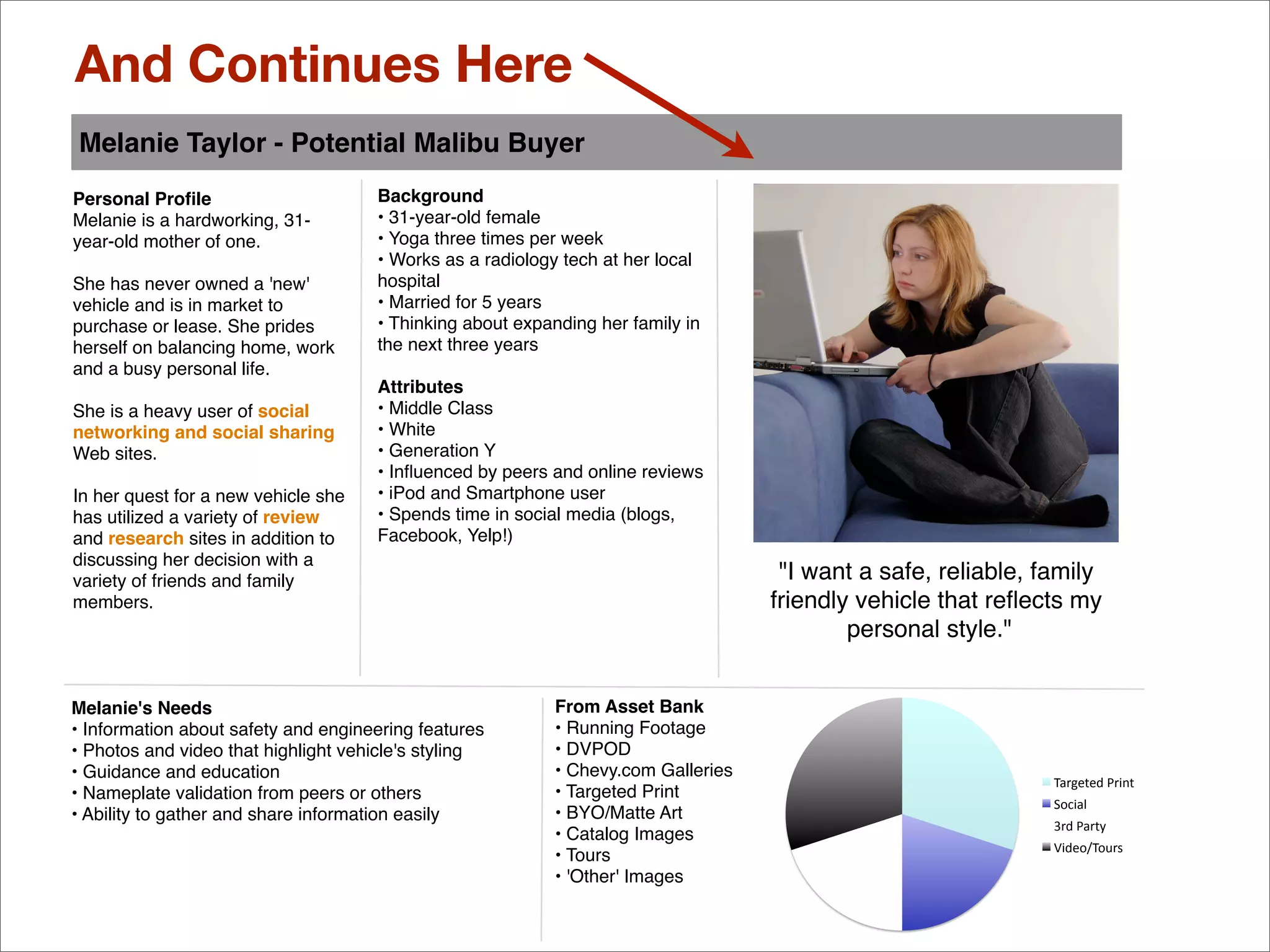 And Continues Here

Melanie Taylor - Potential Malibu Buyer

Personal Profile
Melanie is a hardworking, 31-year-old mother of one.

She has never owned a 'new' vehicle and is in market to purchase or lease. She prides herself on balancing home, work and a busy personal life.

She is a heavy user of social networking and social sharing Web sites.

In her quest for a new vehicle she has utilized a variety of review and research sites in addition to discussing her decision with a variety of friends and family members.

Background
• 31-year-old female
• Yoga three times per week
• Works as a radiology tech at her local hospital
• Married for 5 years
• Thinking about expanding her family in the next three years

Attributes
• Middle Class
• White
• Generation Y
• Influenced by peers and online reviews
• iPod and Smartphone user
• Spends time in social media (blogs, Facebook, Yelp!)

"I want a safe, reliable, family friendly vehicle that reflects my personal style."

Melanie's Needs
• Information about safety and engineering features
• Photos and video that highlight vehicle's styling
• Guidance and education
• Nameplate validation from peers or others
• Ability to gather and share information easily

From Asset Bank
• Running Footage
• DVPOD
• Chevy.com Galleries
• Targeted Print
• BYO/Matte Art
• Catalog Images
• Tours
• 'Other' Images

Targeted Print
Social
3rd Party
Video/Tours